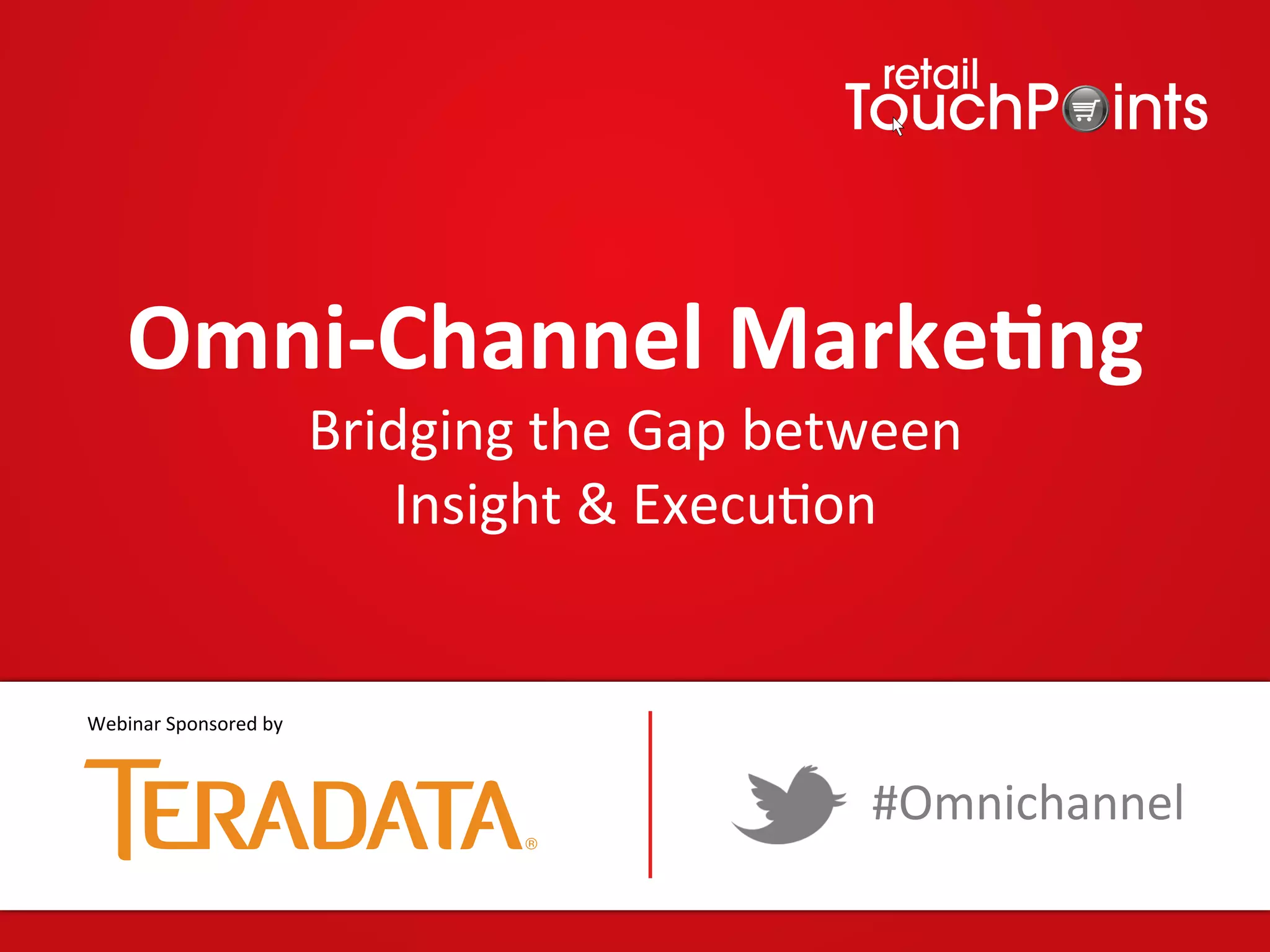 retail TouchPoints

Omni-Channel Marketing

Bridging the Gap between Insight & Execution

Webinar Sponsored by

TERADATA®

#Omnichannel